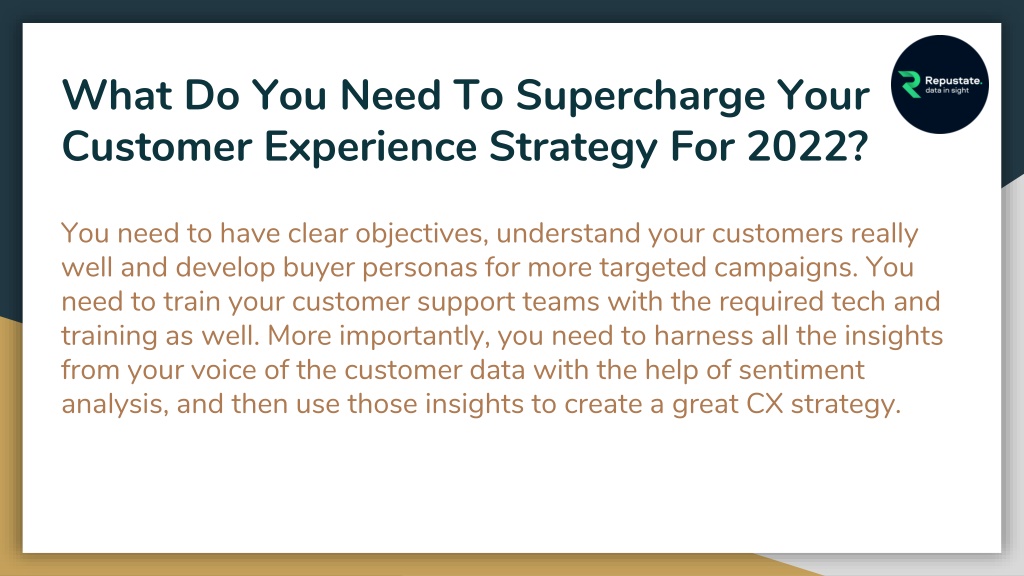 What Do You Need To Supercharge Your Customer Experience Strategy For 2022?

Repustate.
data in sight

You need to have clear objectives, understand your customers really well and develop buyer personas for more targeted campaigns. You need to train your customer support teams with the required tech and training as well. More importantly, you need to harness all the insights from your voice of the customer data with the help of sentiment analysis, and then use those insights to create a great CX strategy.